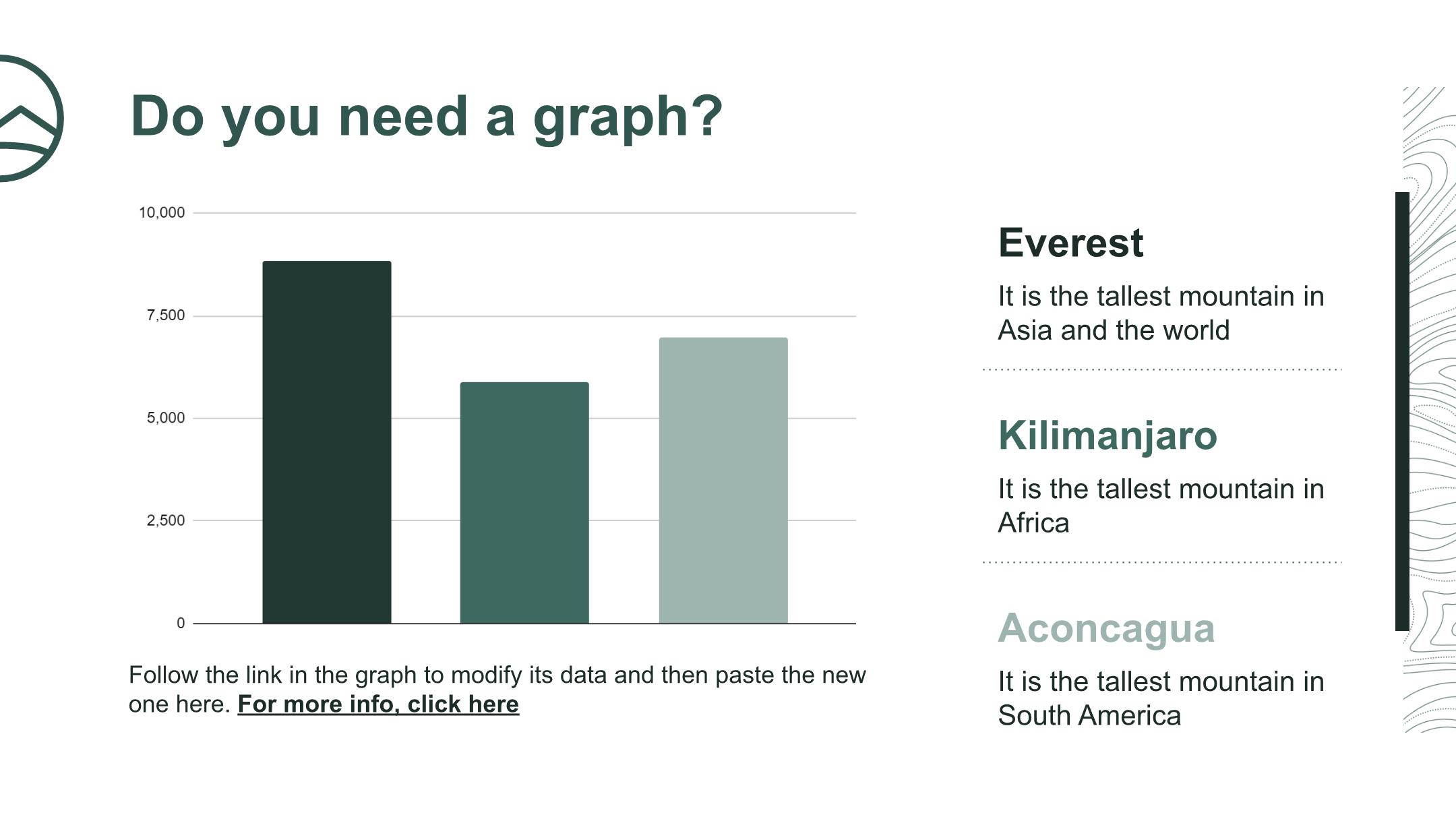 Do you need a graph?

10,000
7,500
5,000
2,500
0

Follow the link in the graph to modify its data and then paste the new one here. For more info, click here

Everest

It is the tallest mountain in Asia and the world

Kilimanjaro

It is the tallest mountain in Africa

Aconcagua

It is the tallest mountain in South America